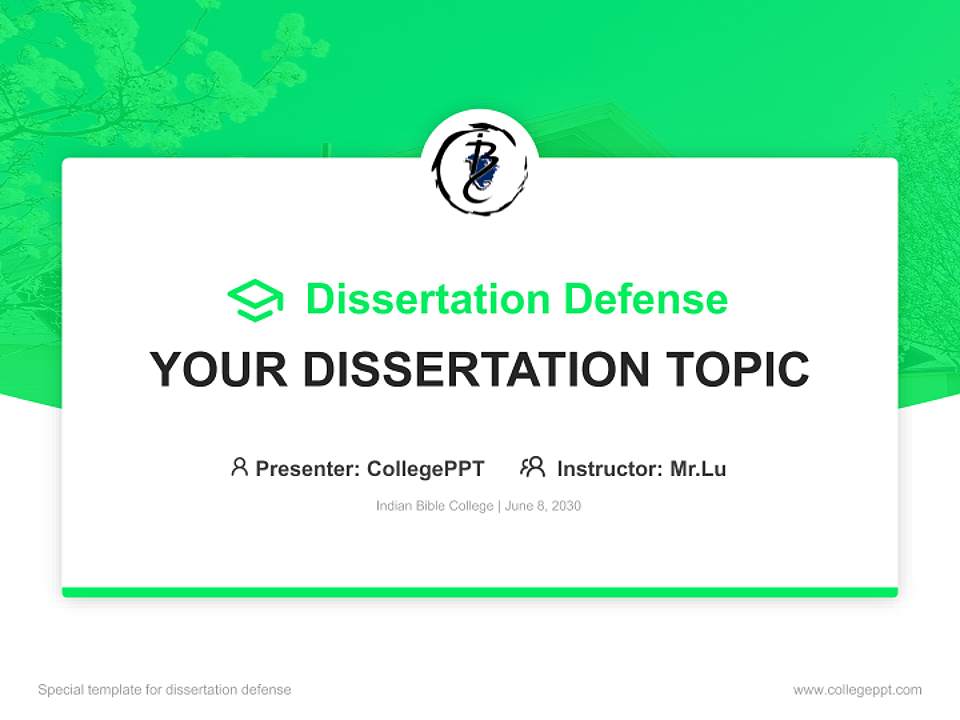 Dissertation Defense

YOUR DISSERTATION TOPIC

Presenter: CollegePPT Instructor: Mr.Lu

Indian Bible College | June 8, 2030

Special template for dissertation defense

www.collegeppt.com